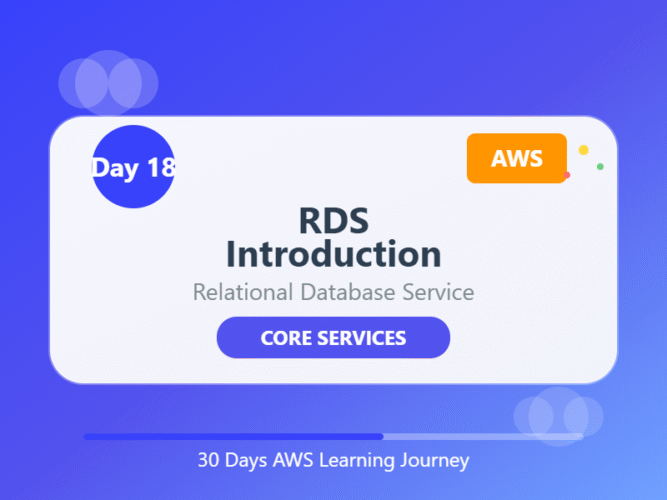 Day 18

AWS

RDS
Introduction

Relational Database Service

CORE SERVICES

30 Days AWS Learning Journey